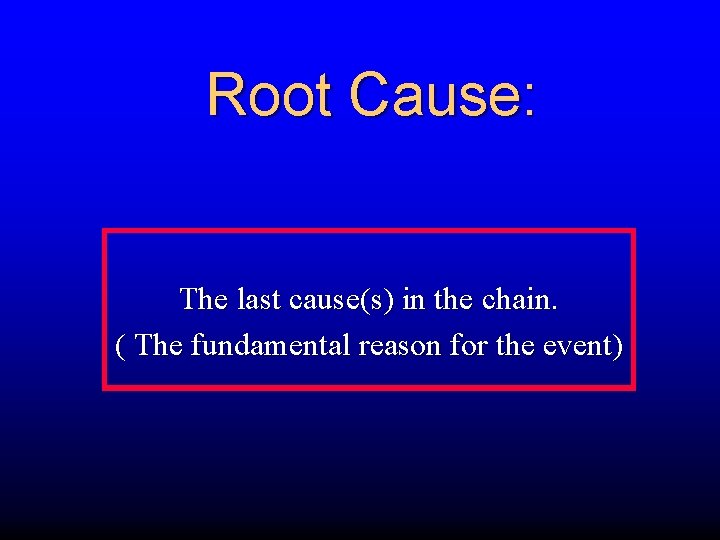 Root Cause:

The last cause(s) in the chain.
( The fundamental reason for the event)